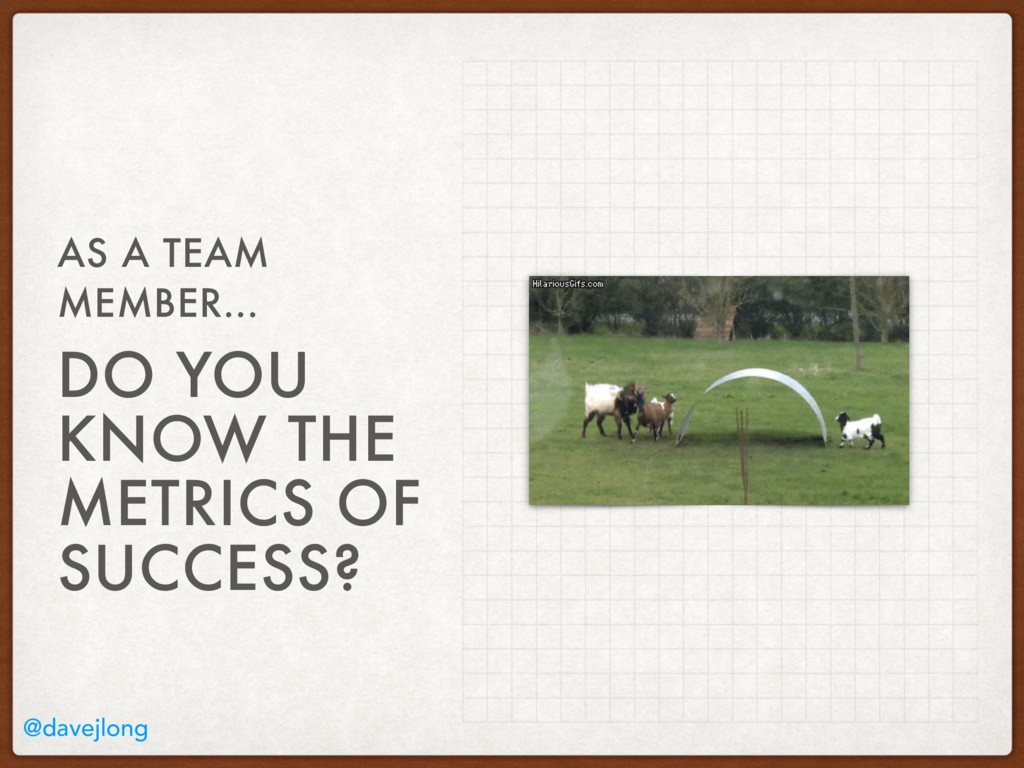 AS A TEAM MEMBER…

DO YOU KNOW THE METRICS OF SUCCESS?

HilariousGifs.com

@davejlong